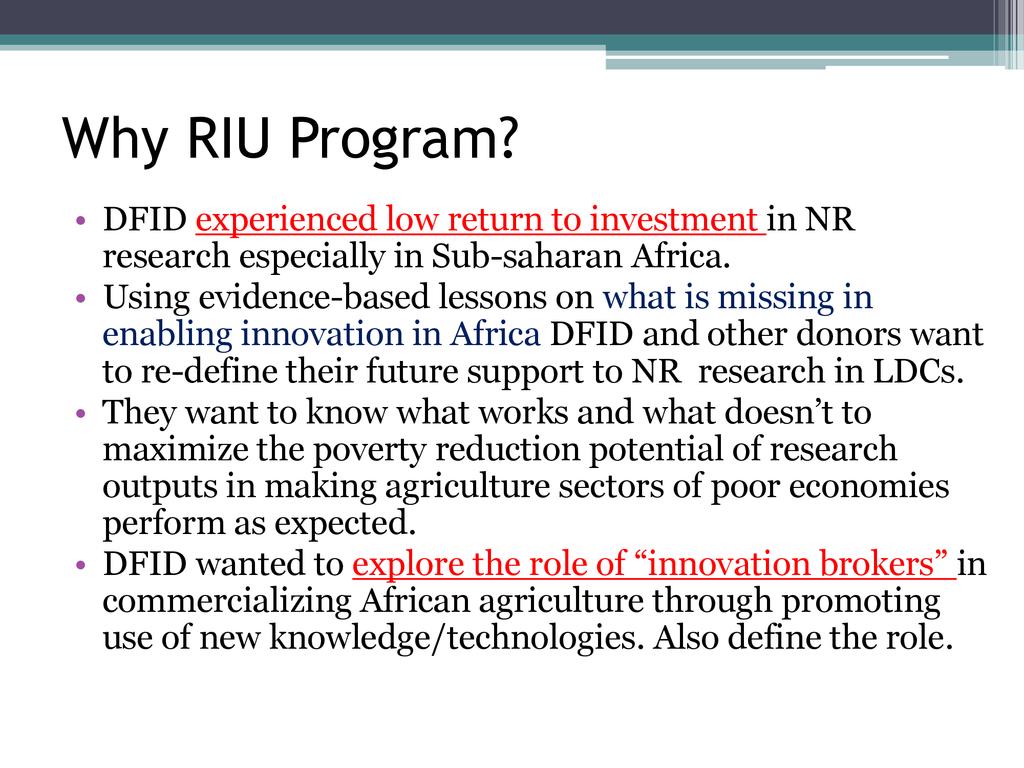 Why RIU Program?

• DFID experienced low return to investment in NR research especially in Sub-saharan Africa.
• Using evidence-based lessons on what is missing in enabling innovation in Africa DFID and other donors want to re-define their future support to NR research in LDCs.
• They want to know what works and what doesn’t to maximize the poverty reduction potential of research outputs in making agriculture sectors of poor economies perform as expected.
• DFID wanted to explore the role of “innovation brokers” in commercializing African agriculture through promoting use of new knowledge/technologies. Also define the role.